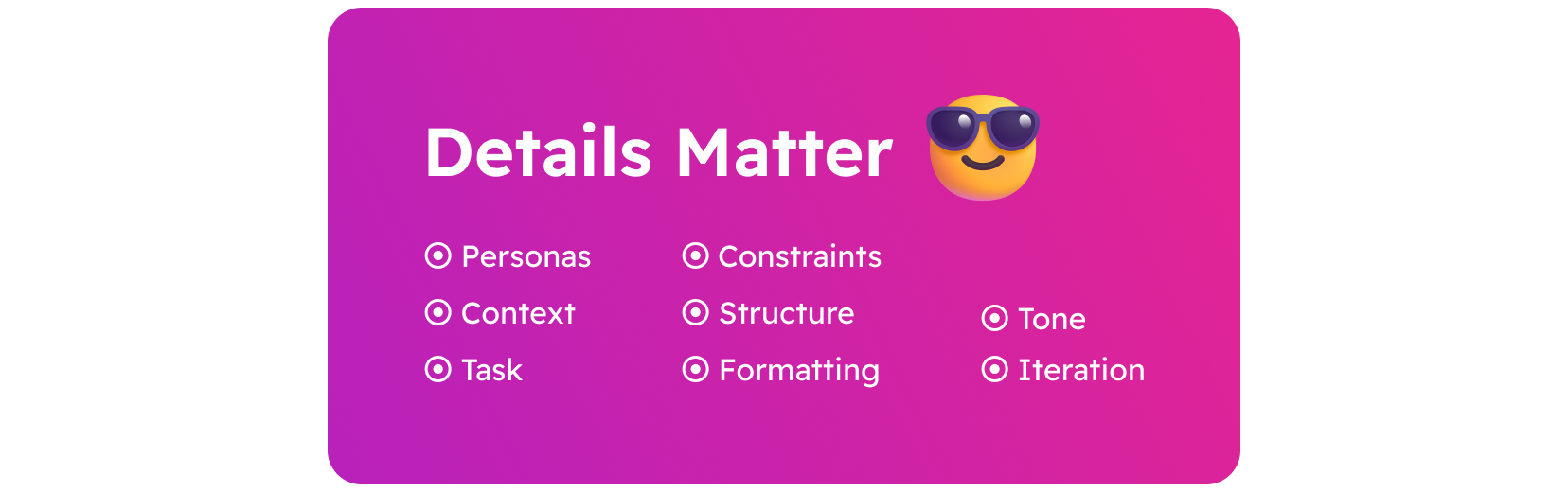 Details Matter

Personas
Context
Task

Constraints
Structure
Formatting

Tone
Iteration